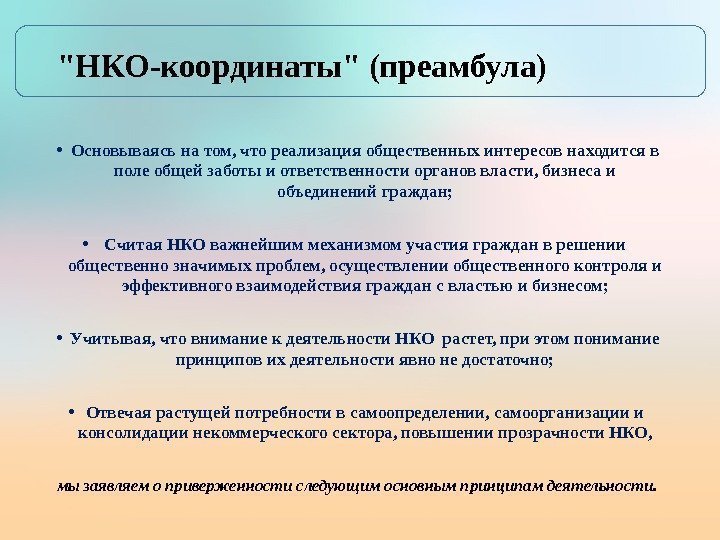 "НКО-координаты" (преамбула)

• Основываясь на том, что реализация общественных интересов находится в поле общей заботы и ответственности органов власти, бизнеса и объединений граждан;

• Считая НКО важнейшим механизмом участия граждан в решении общественно значимых проблем, осуществлении общественного контроля и эффективного взаимодействия граждан с властью и бизнесом;

• Учитывая, что внимание к деятельности НКО растет, при этом понимание принципов их деятельности явно не достаточно;

• Отвечая растущей потребности в самоопределении, самоорганизации и консолидации некоммерческого сектора, повышении прозрачности НКО,

мы заявляем о приверженности следующим основным принципам деятельности.